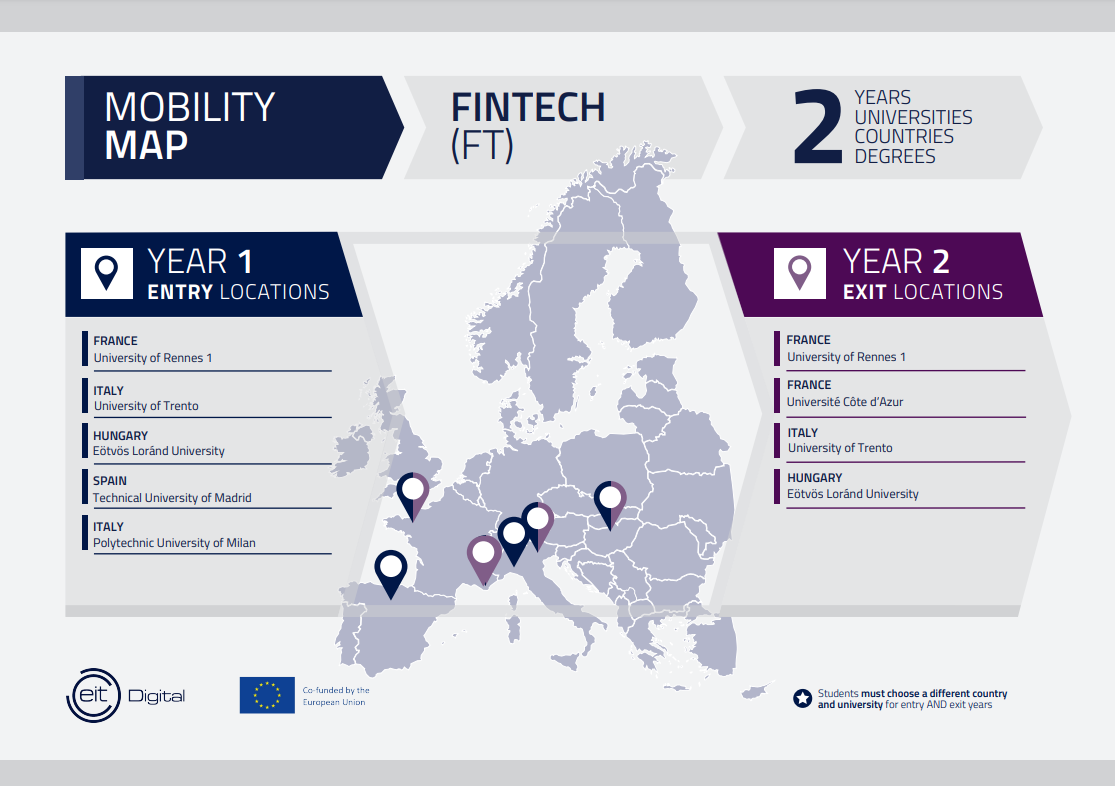 MOBILITY MAP

FINTECH (FT)

2 YEARS UNIVERSITIES COUNTRIES DEGREES

YEAR 1
ENTRY LOCATIONS

FRANCE
University of Rennes 1

ITALY
University of Trento

HUNGARY
Eötvös Loránd University

SPAIN
Technical University of Madrid

ITALY
Polytechnic University of Milan

YEAR 2
EXIT LOCATIONS

FRANCE
University of Rennes 1

FRANCE
Université Côte d'Azur

ITALY
University of Trento

HUNGARY
Eötvös Loránd University

eit Digital

Co-funded by the European Union

Students must choose a different country and university for entry AND exit years